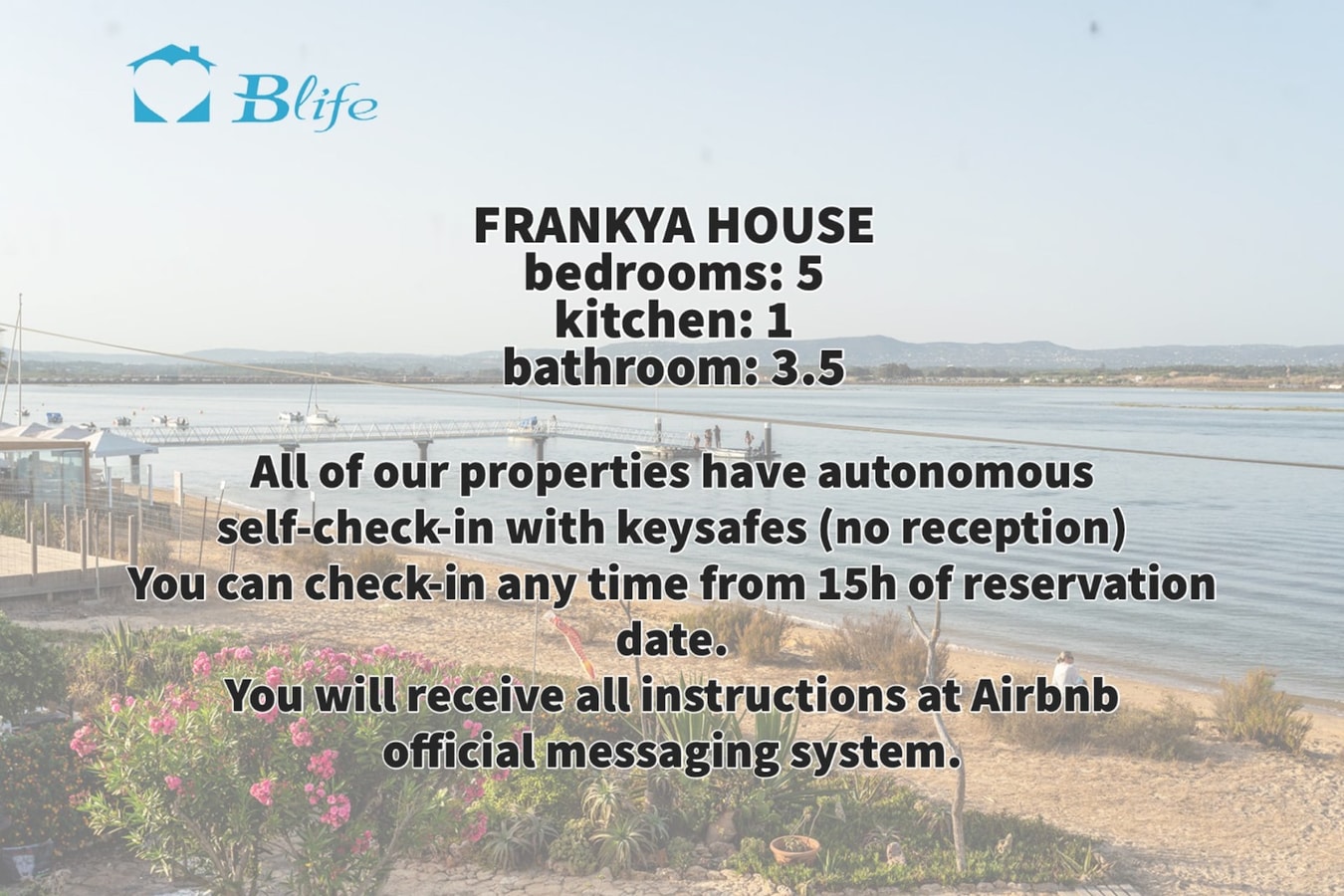 Blife

FRANKYA HOUSE
bedrooms: 5
kitchen: 1
bathroom: 3.5

All of our properties have autonomous self-check-in with keysafes (no reception)
You can check-in any time from 15h of reservation date.
You will receive all instructions at Airbnb official messaging system.